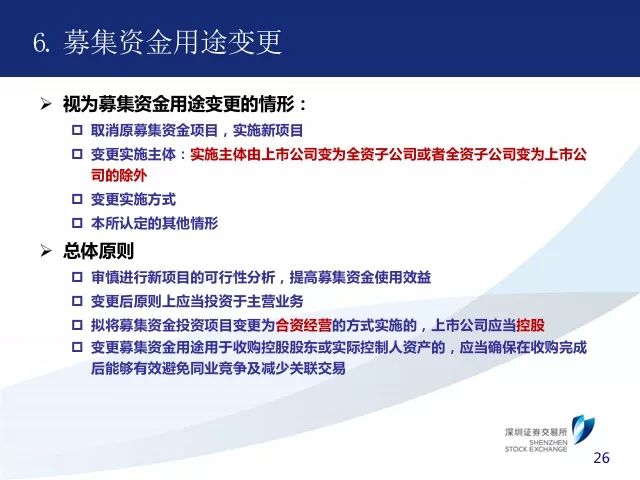 6. 募集资金用途变更

➢ 视为募集资金用途变更的情形：

□ 取消原募集资金项目，实施新项目

□ 变更实施主体：实施主体由上市公司变为全资子公司或者全资子公司变为上市公司的除外

□ 变更实施方式

□ 本所认定的其他情形

➢ 总体原则

□ 审慎进行新项目的可行性分析，提高募集资金使用效益

□ 变更后原则上应当投资于主营业务

□ 拟将募集资金投资项目变更为合资经营的方式实施的，上市公司应当控股

□ 变更募集资金用途用于收购控股股东或实际控制人资产的，应当确保在收购完成后能够有效避免同业竞争及减少关联交易

深圳证券交易所
SHENZHEN STOCK EXCHANGE

26